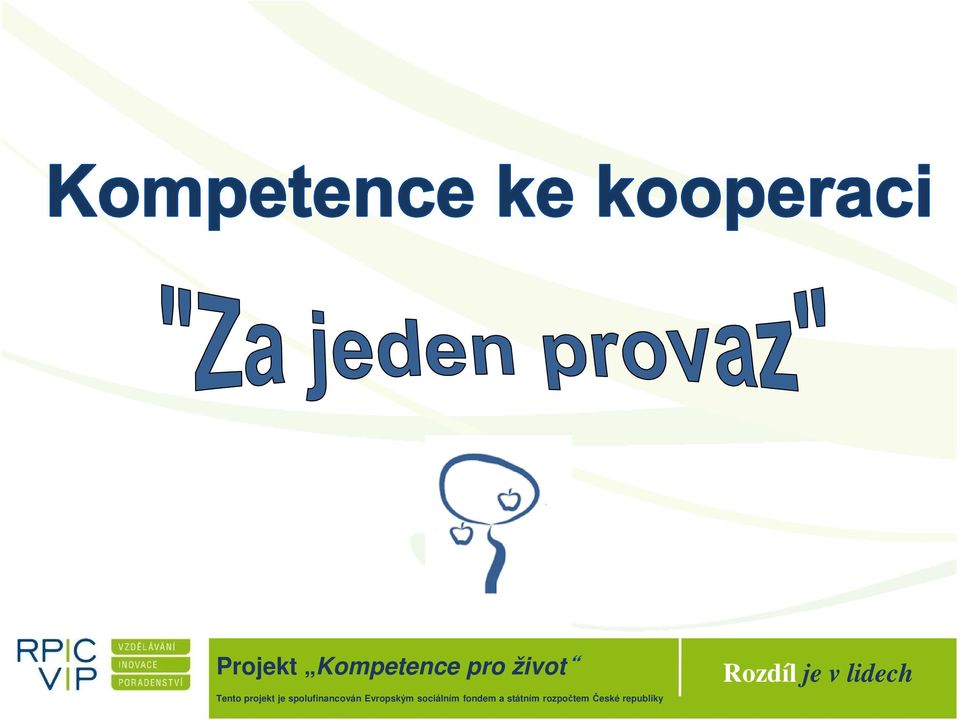 Kompetence ke kooperaci

"Za jeden provaz"

RPIC VIP

VZDĚLÁVÁNÍ
INOVACE
PORADENSTVÍ

Projekt „Kompetence pro život“

Tento projekt je spolufinancován Evropským sociálním fondem a státním rozpočtem České republiky

Rozdíl je v lidech